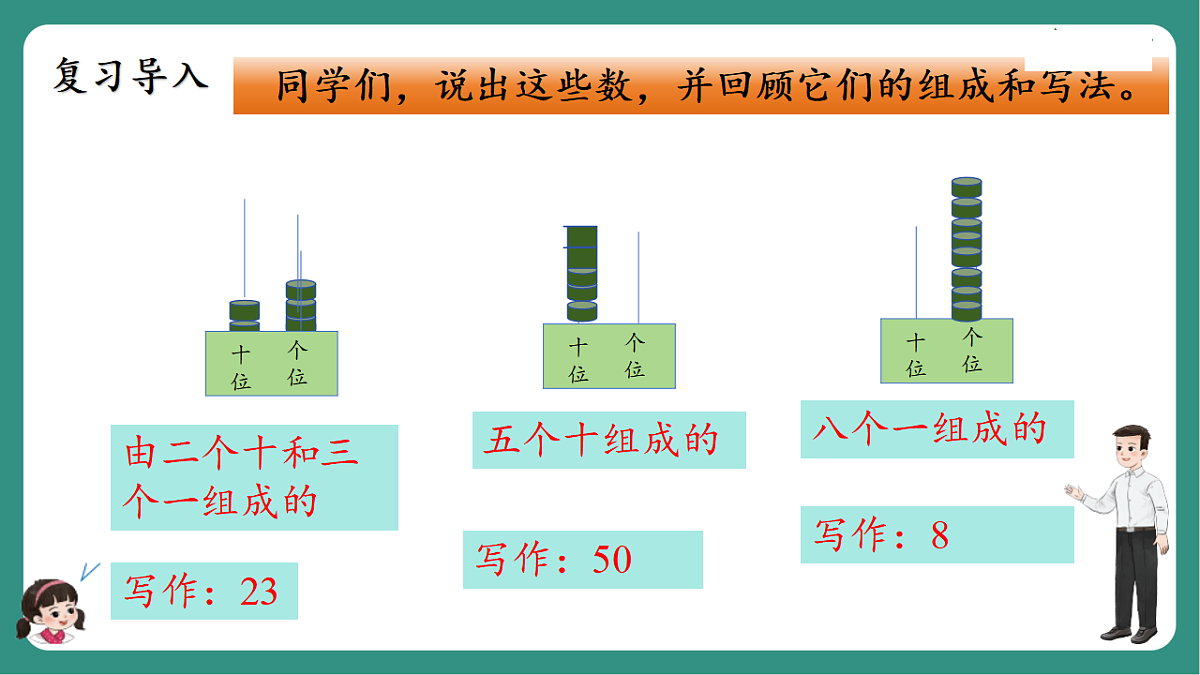 复习导入

同学们，说出这些数，并回顾它们的组成和写法。

十位 个位

由二个十和三个一组成的

写作：23

十位 个位

五个十组成的

写作：50

十位 个位

八个一组成的

写作：8